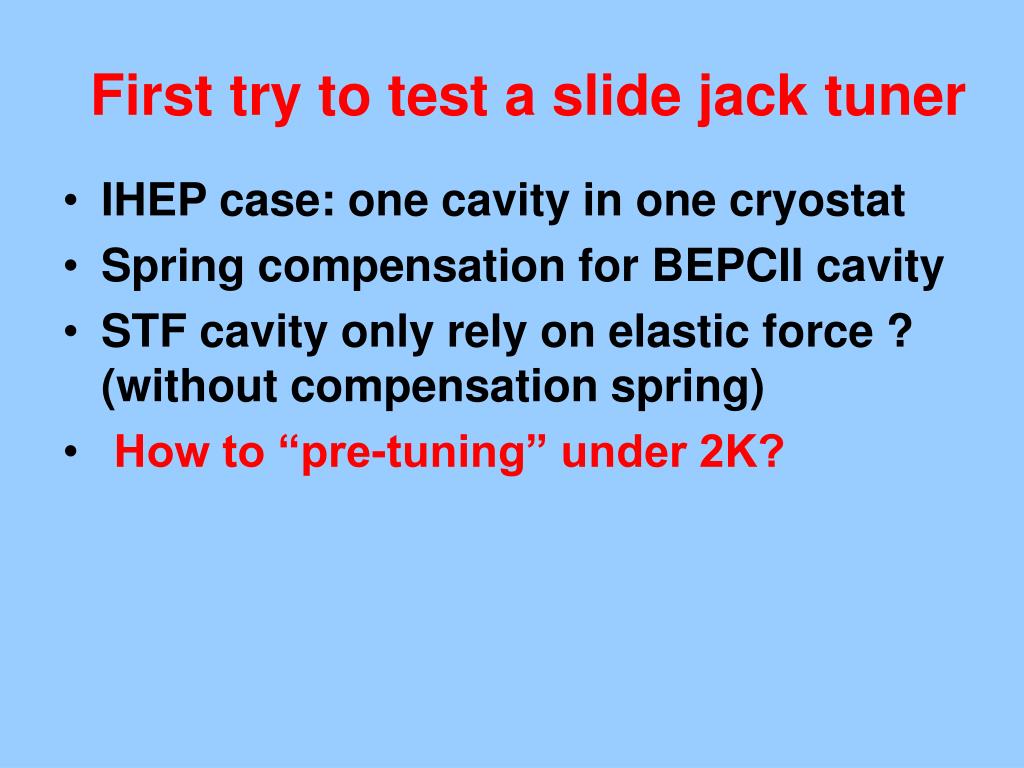 First try to test a slide jack tuner

• IHEP case: one cavity in one cryostat
• Spring compensation for BEPCII cavity
• STF cavity only rely on elastic force ? (without compensation spring)
• How to “pre-tuning” under 2K?